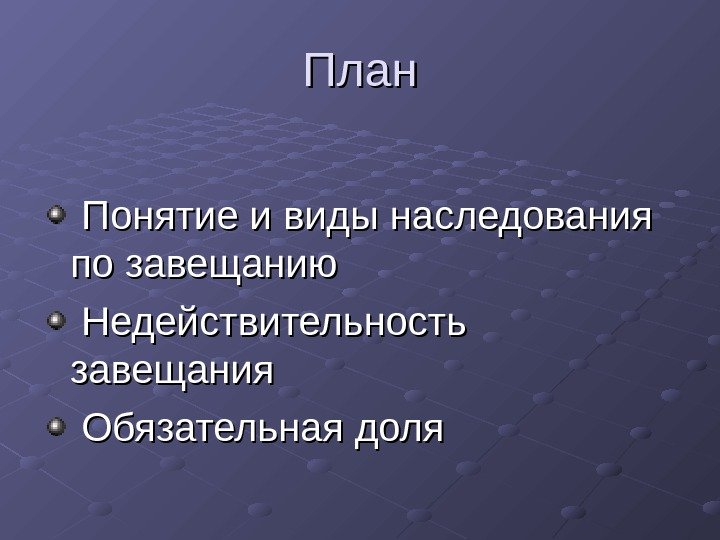 План

Понятие и виды наследования по завещанию

Недействительность завещания

Обязательная доля